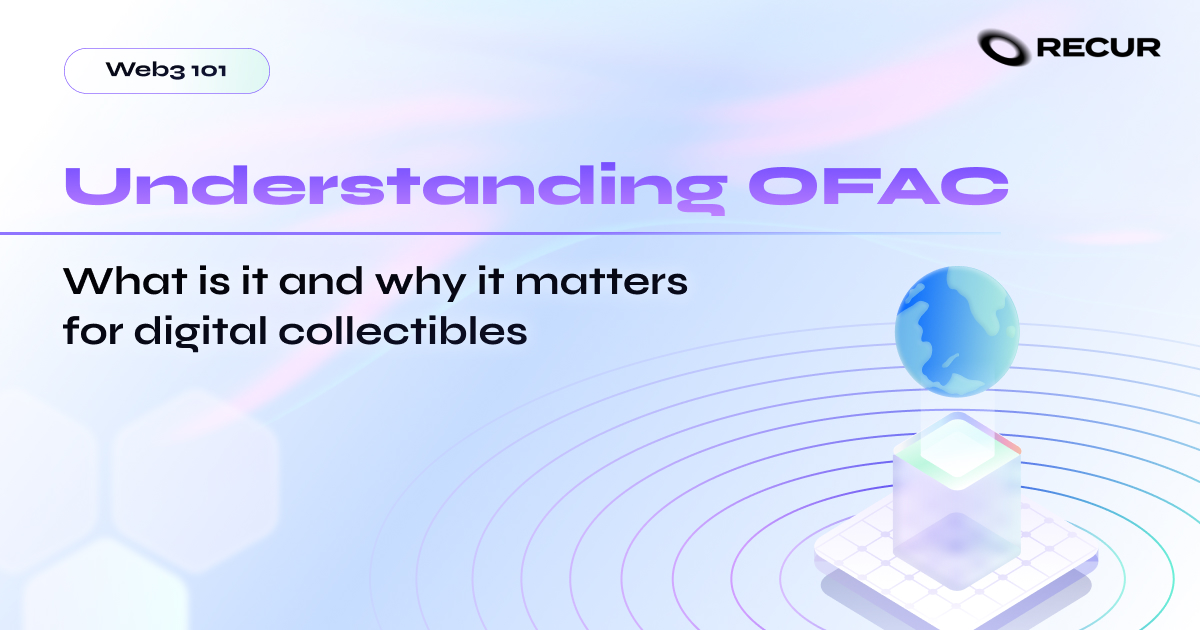 Web3 101

RECUR

Understanding OFAC

What is it and why it matters for digital collectibles